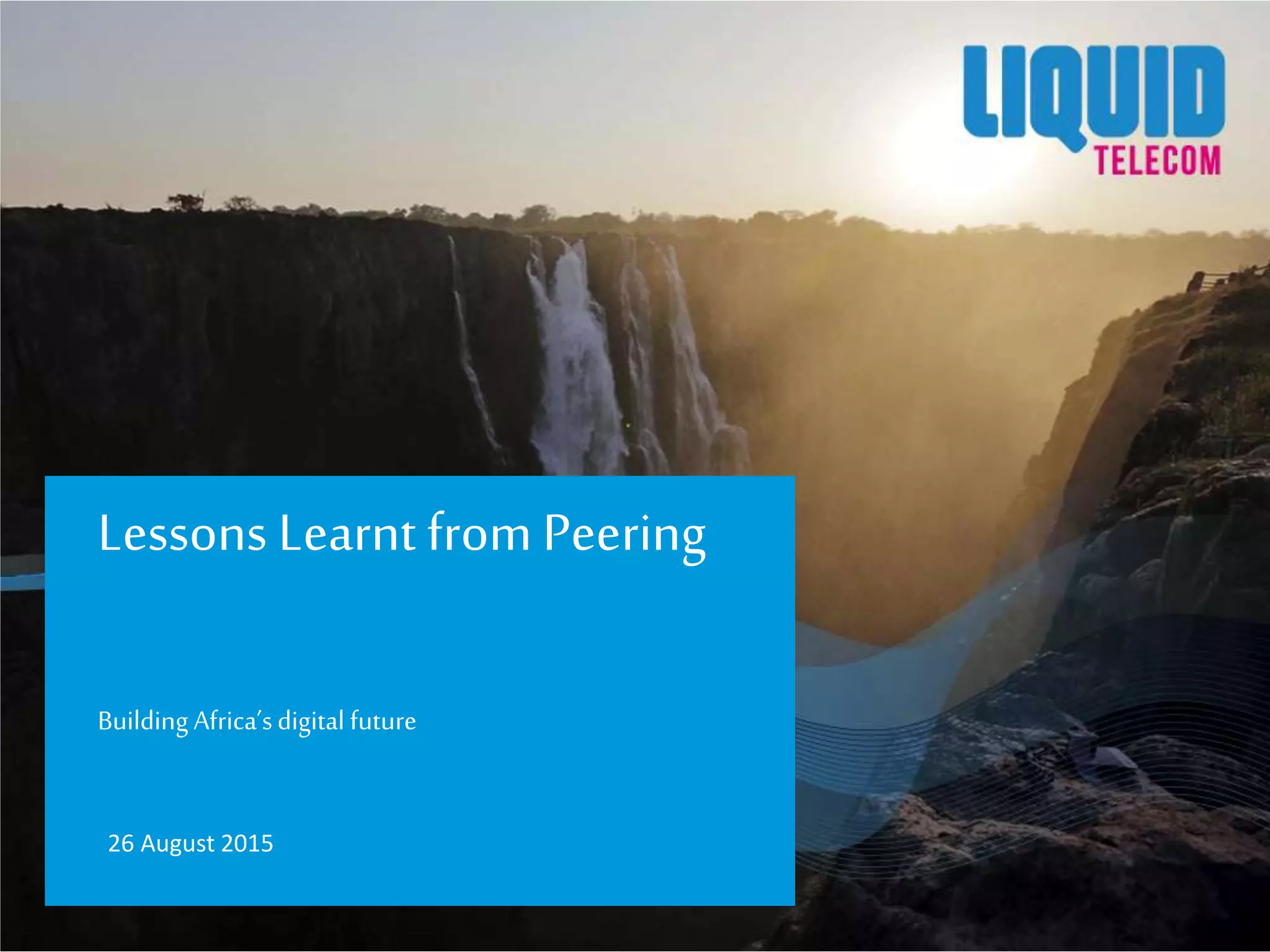 LIQUID
TELECOM

Lessons Learnt from Peering

Building Africa's digital future

26 August 2015